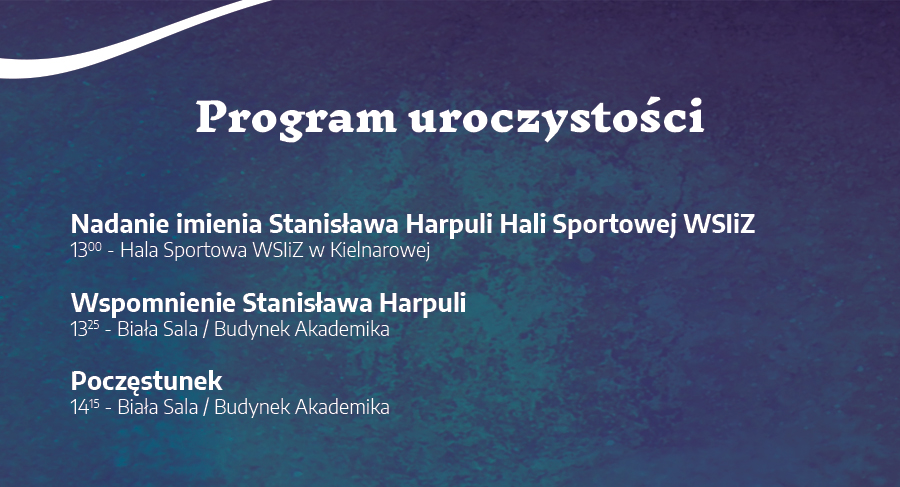 Program uroczystości

Nadanie imienia Stanisława Harpuli Hali Sportowej WSIiZ
$13^{00}$ - Hala Sportowa WSIiZ w Kielnarowej

Wspomnienie Stanisława Harpuli
$13^{25}$ - Biała Sala / Budynek Akademika

Poczęstunek
$14^{15}$ - Biała Sala / Budynek Akademika